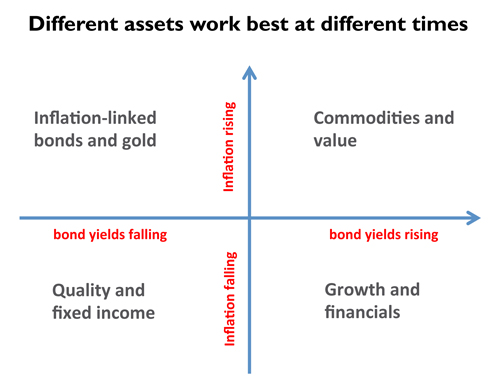 Different assets work best at different times

Inflation-linked bonds and gold

Inflation rising

Commodities and value

bond yields falling

bond yields rising

Quality and fixed income

Inflation falling

Growth and financials